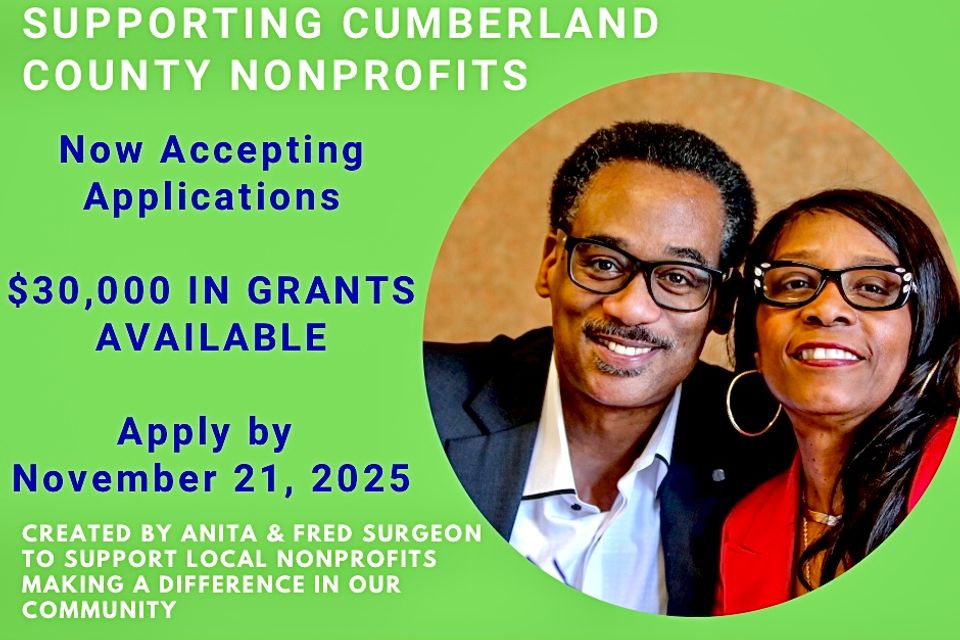 SUPPORTING CUMBERLAND COUNTY NONPROFITS

Now Accepting Applications

$30,000 IN GRANTS AVAILABLE

Apply by November 21, 2025

CREATED BY ANITA & FRED SURGEON TO SUPPORT LOCAL NONPROFITS MAKING A DIFFERENCE IN OUR COMMUNITY